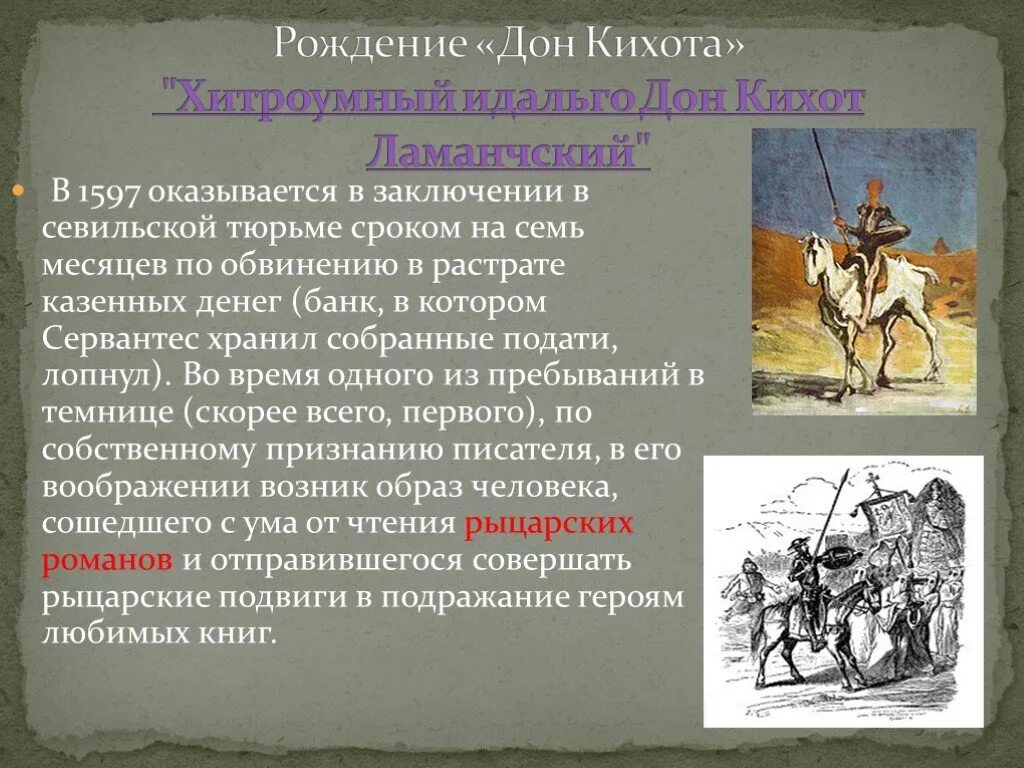 Рождение «Дон Кихота»

"Хитроумный идальго Дон Кихот Ламанчский"

В 1597 оказывается в заключении в севильской тюрьме сроком на семь месяцев по обвинению в растрате казенных денег (банк, в котором Сервантес хранил собранные подати, лопнул). Во время одного из пребываний в темнице (скорее всего, первого), по собственному признанию писателя, в его воображении возник образ человека, сошедшего с ума от чтения рыцарских романов и отправившегося совершать рыцарские подвиги в подражание героям любимых книг.